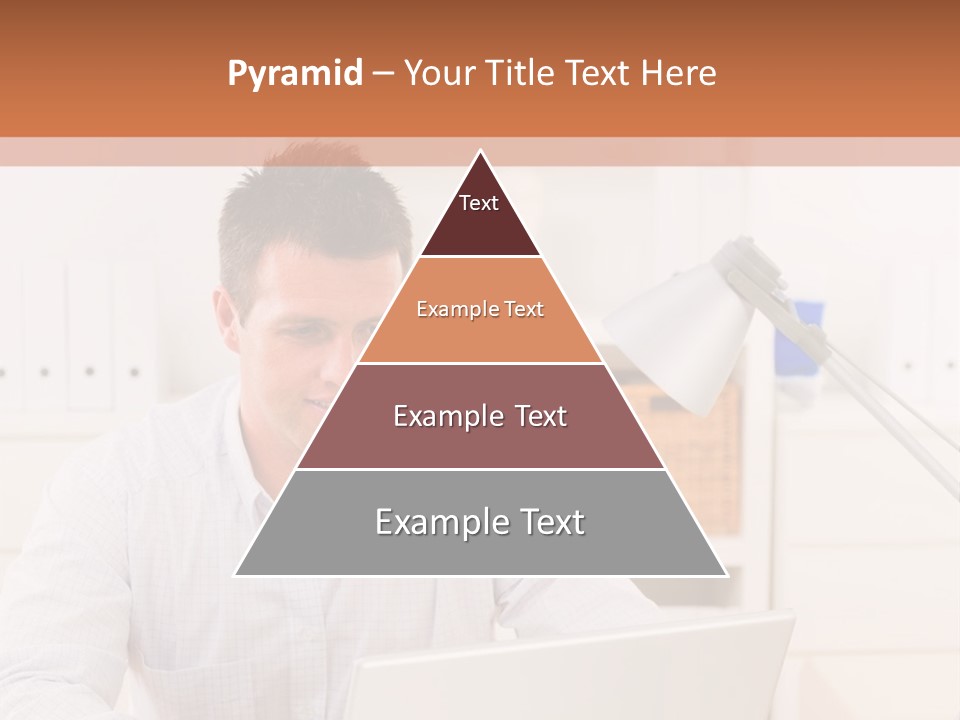 Pyramid – Your Title Text Here

Text

Example Text

Example Text

Example Text